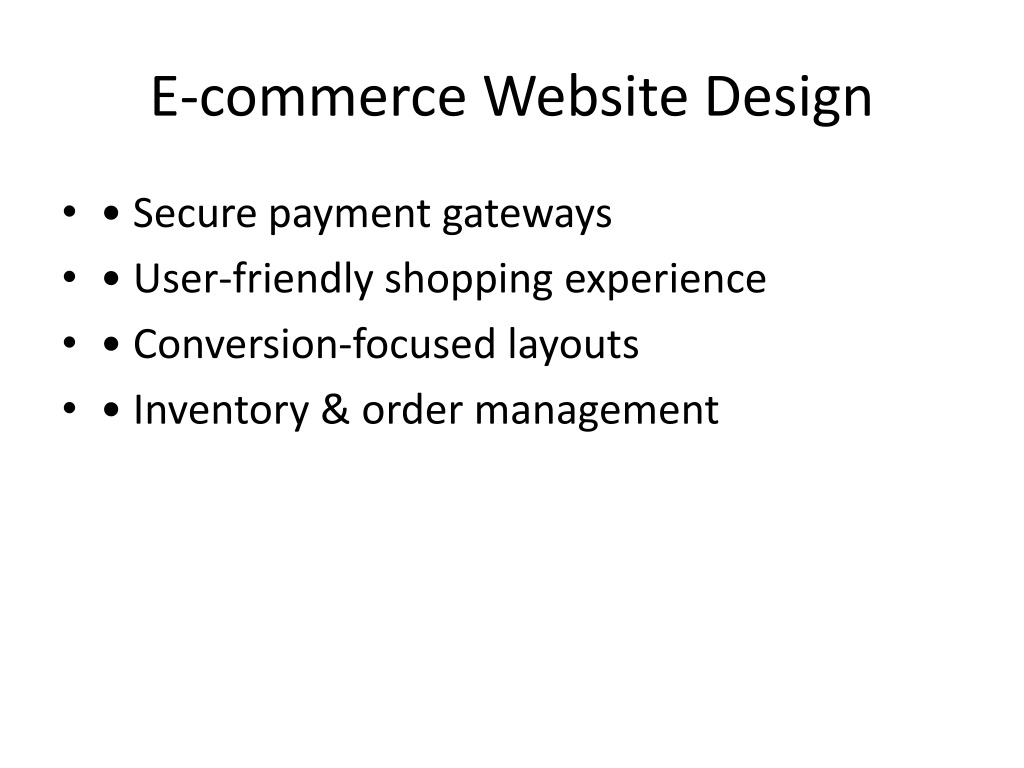 E-commerce Website Design

• • Secure payment gateways
• • User-friendly shopping experience
• • Conversion-focused layouts
• • Inventory & order management